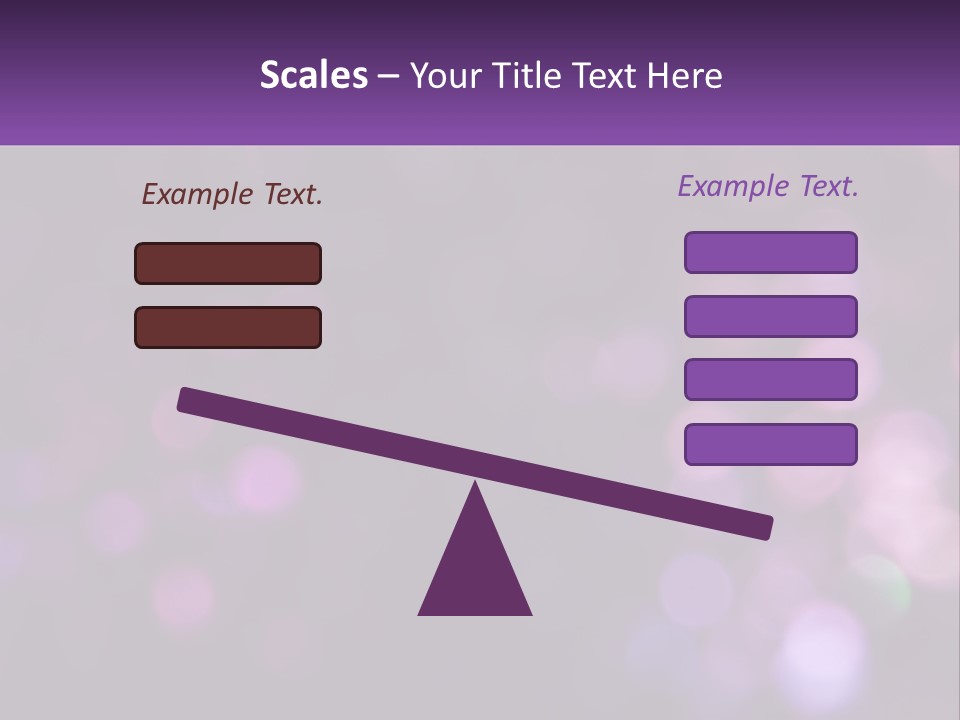 Scales – Your Title Text Here

Example Text.

Example Text.